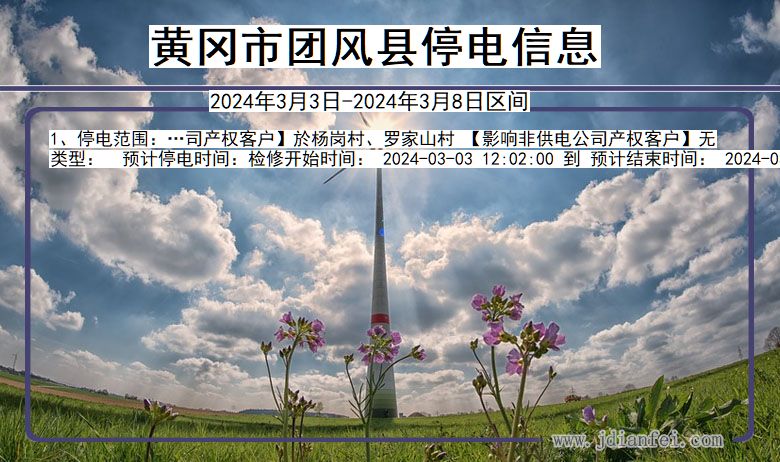 黄冈市团风县停电信息

2024年3月3日-2024年3月8日区间

1、停电范围：…司产权客户】於杨岗村、罗家山村 【影响非供电公司产权客户】无
类型： 预计停电时间：检修开始时间： 2024-03-03 12:02:00 到 预计结束时间： 2024-0

www.jdianfei.com